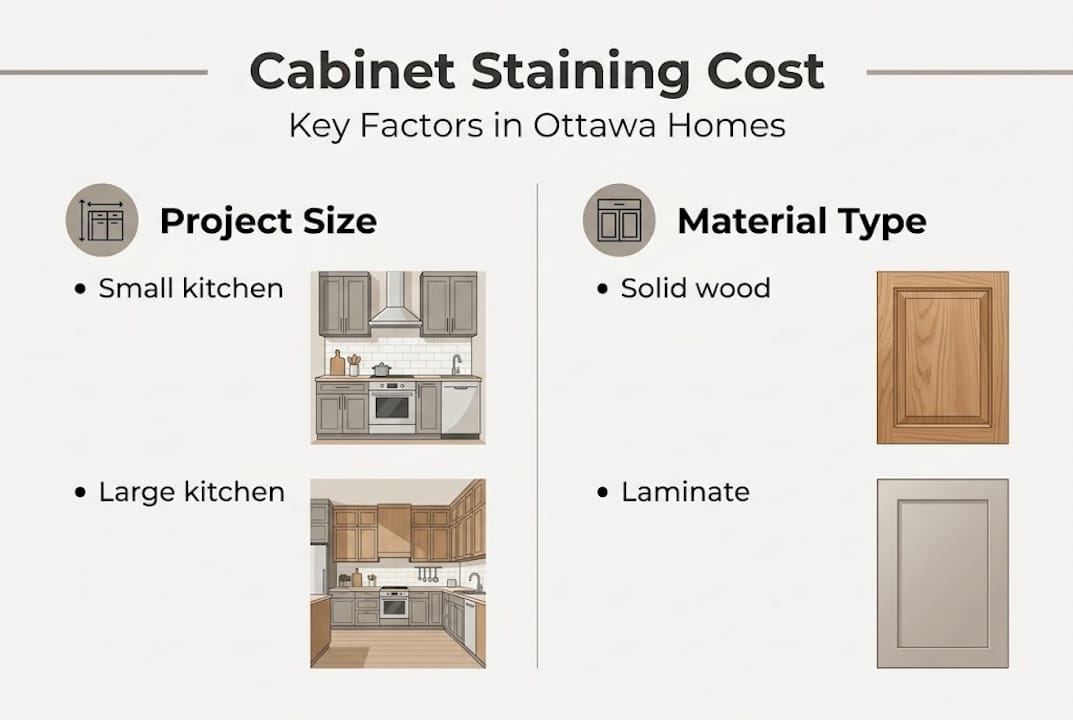 Cabinet Staining Cost
Key Factors in Ottawa Homes

Project Size
• Small kitchen
• Large kitchen

Material Type
• Solid wood
• Laminate